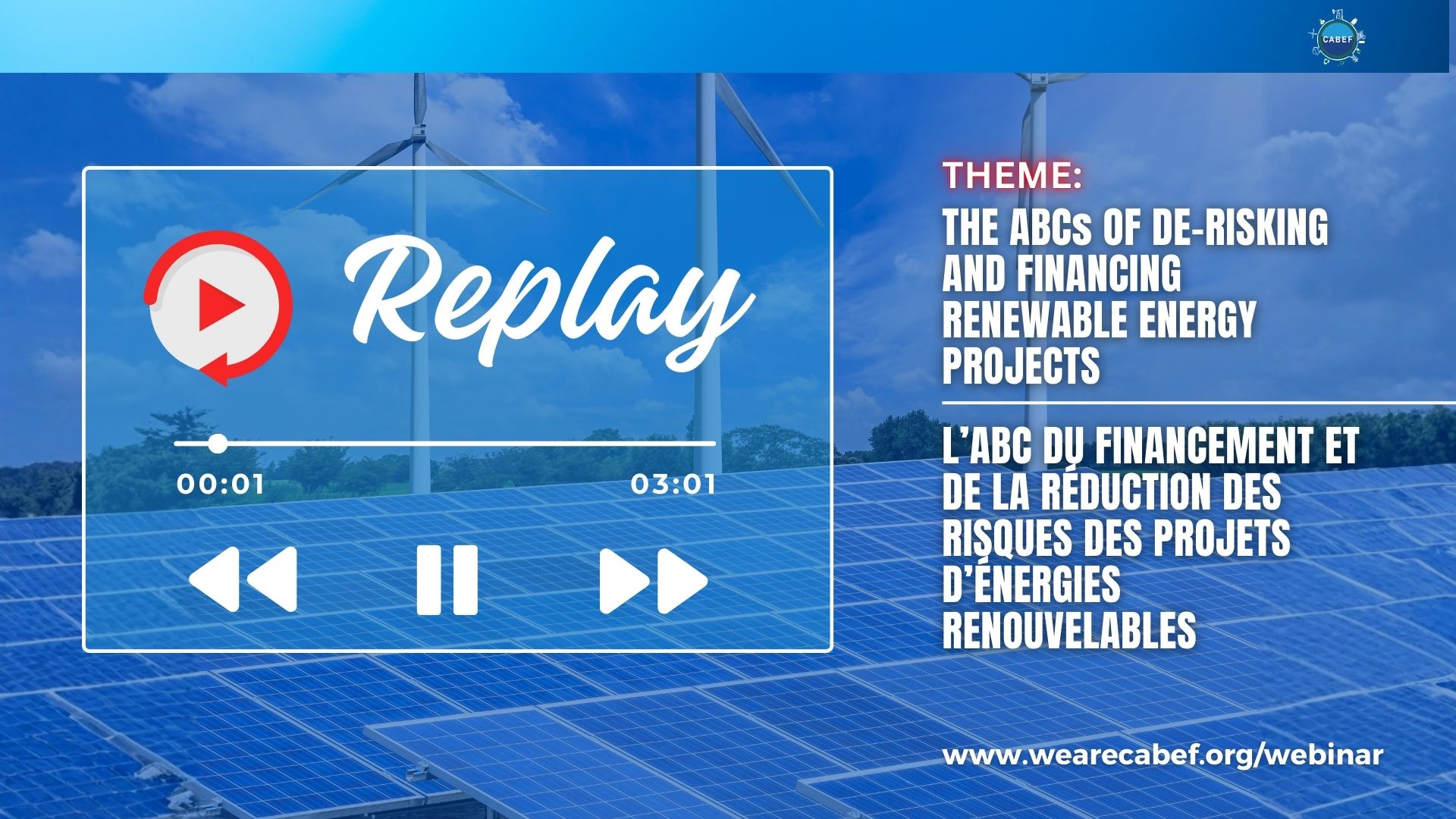 CABEF

Replay

00:01

03:01

THEME:

THE ABCs OF DE-RISKING AND FINANCING RENEWABLE ENERGY PROJECTS

L'ABC DU FINANCEMENT ET DE LA RÉDUCTION DES RISQUES DES PROJETS D'ÉNERGIES RENOUVELABLES

www.wearecabef.org/webinar